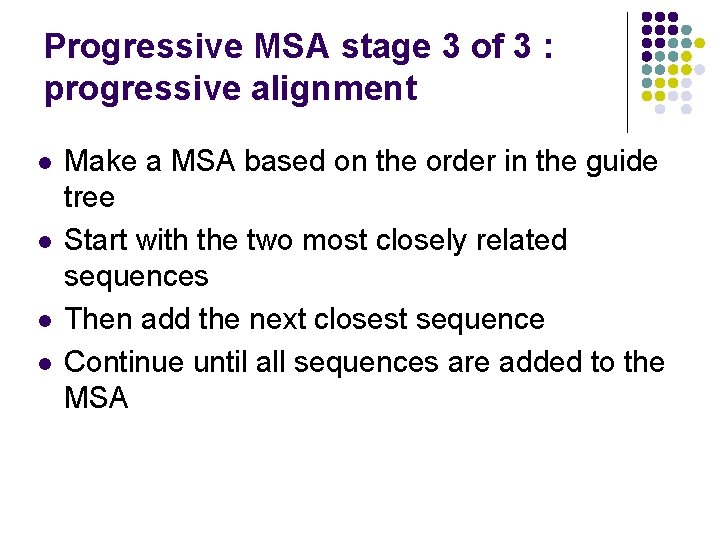 Progressive MSA stage 3 of 3 : progressive alignment

- Make a MSA based on the order in the guide tree
- Start with the two most closely related sequences
- Then add the next closest sequence
- Continue until all sequences are added to the MSA